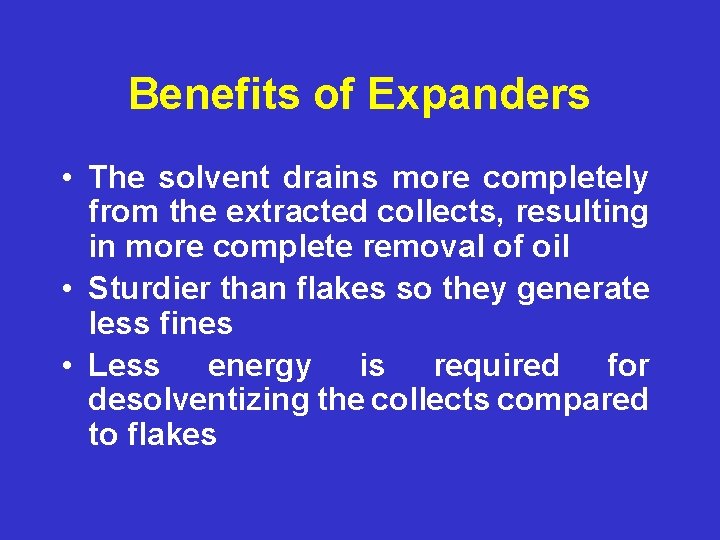 Benefits of Expanders

• The solvent drains more completely from the extracted collects, resulting in more complete removal of oil
• Sturdier than flakes so they generate less fines
• Less energy is required for desolventizing the collects compared to flakes